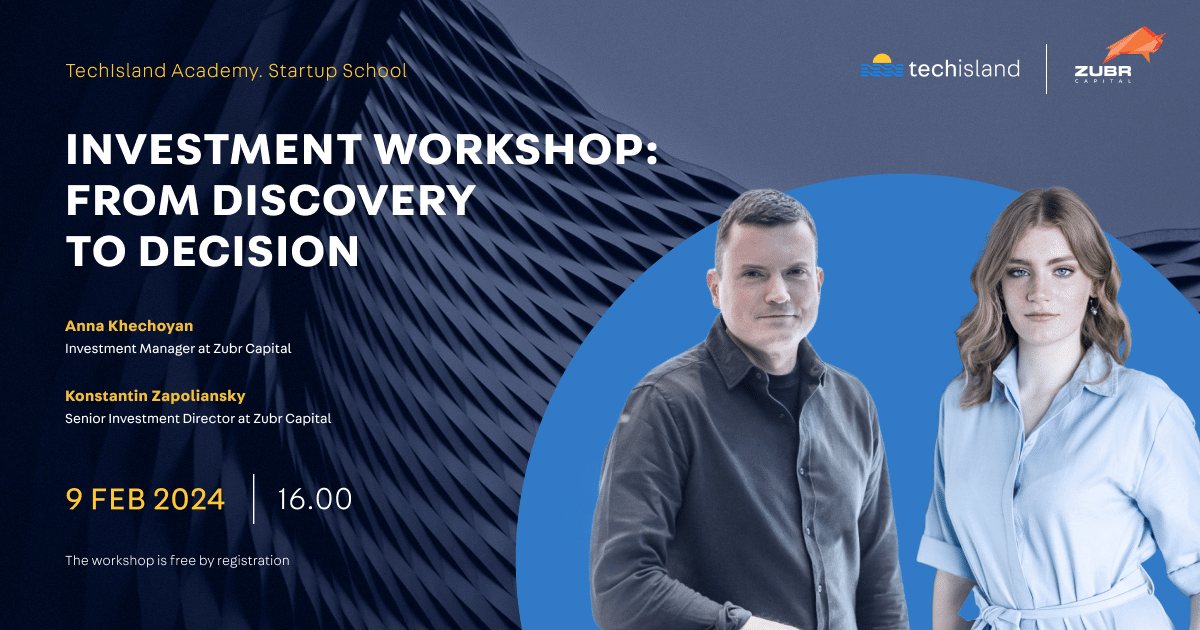 TechIsland Academy. Startup School

techisland

ZUBR CAPITAL

INVESTMENT WORKSHOP: FROM DISCOVERY TO DECISION

Anna Khechoyan
Investment Manager at Zubr Capital

Konstantin Zapoliansky
Senior Investment Director at Zubr Capital

9 FEB 2024 | 16.00

The workshop is free by registration